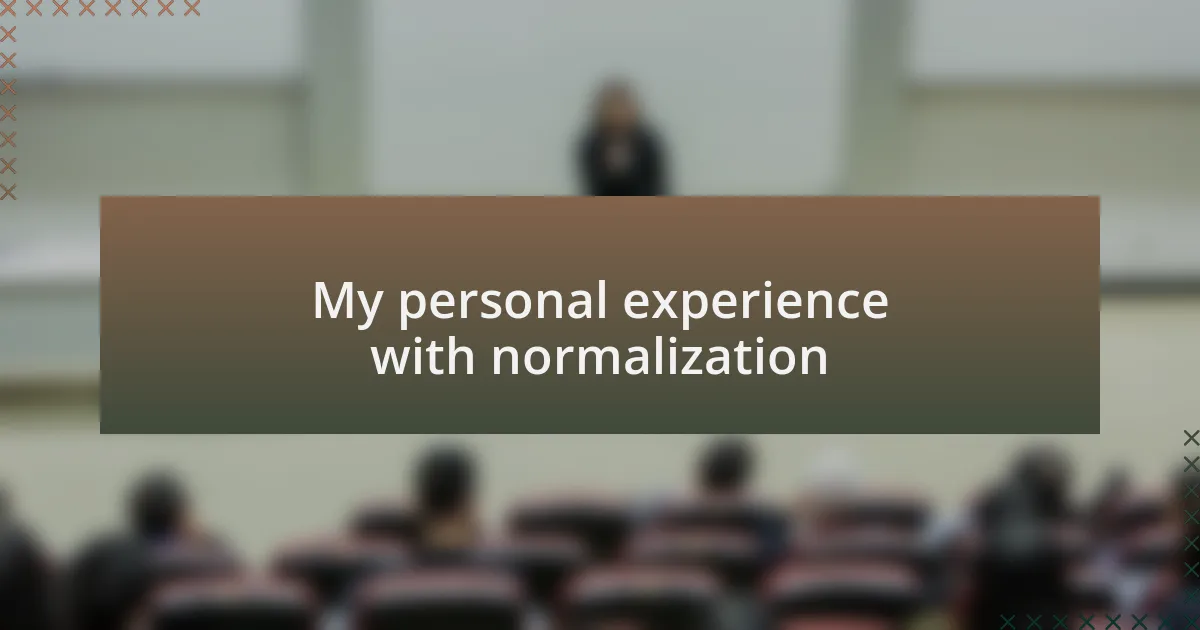 My personal experience with normalization